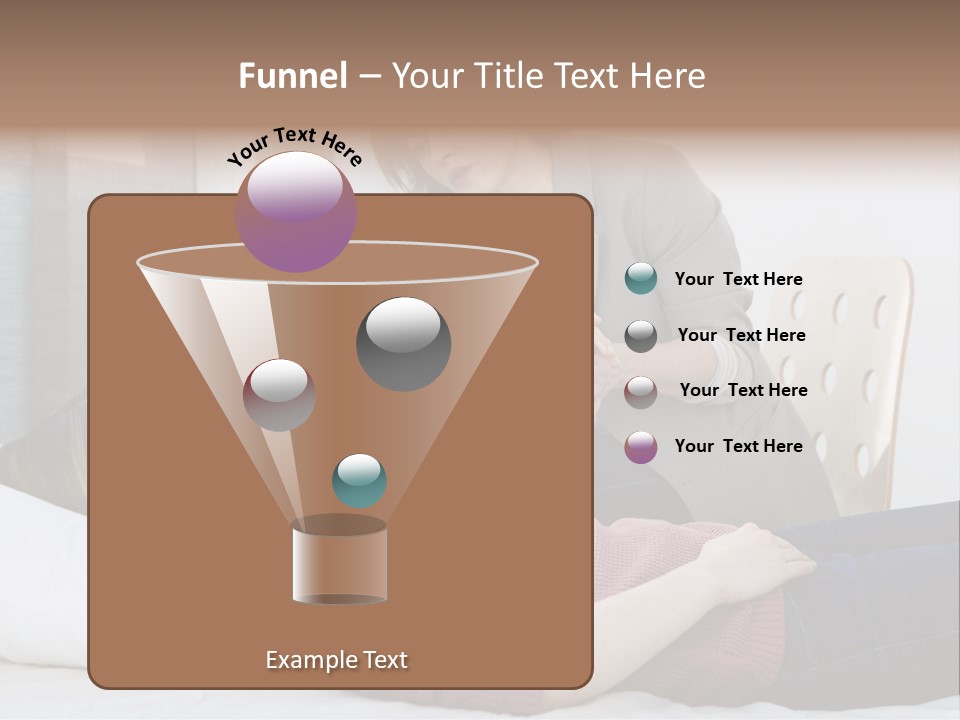 Funnel – Your Title Text Here

Your Text Here

Your Text Here

Your Text Here

Your Text Here

Your Text Here

Example Text